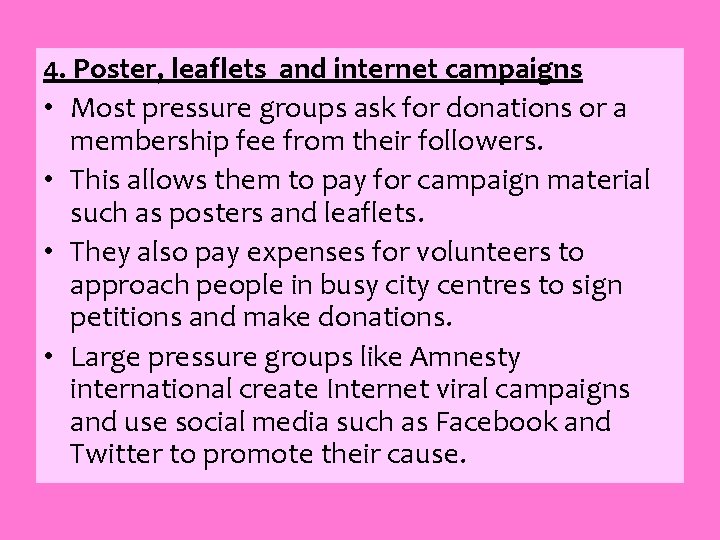 4. Poster, leaflets  and internet campaigns

• Most pressure groups ask for donations or a membership fee from their followers.
• This allows them to pay for campaign material such as posters and leaflets.
• They also pay expenses for volunteers to approach people in busy city centres to sign petitions and make donations.
• Large pressure groups like Amnesty international create Internet viral campaigns and use social media such as Facebook and Twitter to promote their cause.